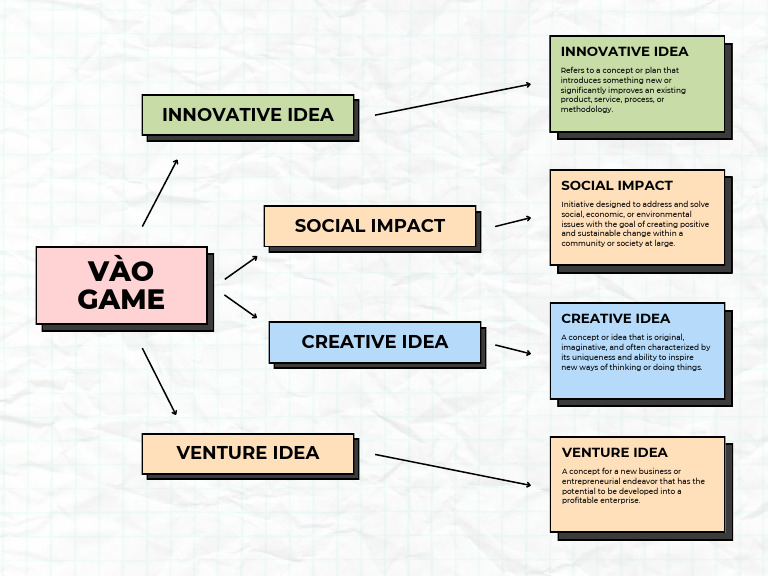 VÀO GAME

INNOVATIVE IDEA

SOCIAL IMPACT

CREATIVE IDEA

VENTURE IDEA

INNOVATIVE IDEA

Refers to a concept or plan that introduces something new or significantly improves an existing product, service, process, or methodology.

SOCIAL IMPACT

Initiative designed to address and solve social, economic, or environmental issues with the goal of creating positive and sustainable change within a community or society at large.

CREATIVE IDEA

A concept or idea that is original, imaginative, and often characterized by its uniqueness and ability to inspire new ways of thinking or doing things.

VENTURE IDEA

A concept for a new business or entrepreneurial endeavor that has the potential to be developed into a profitable enterprise.